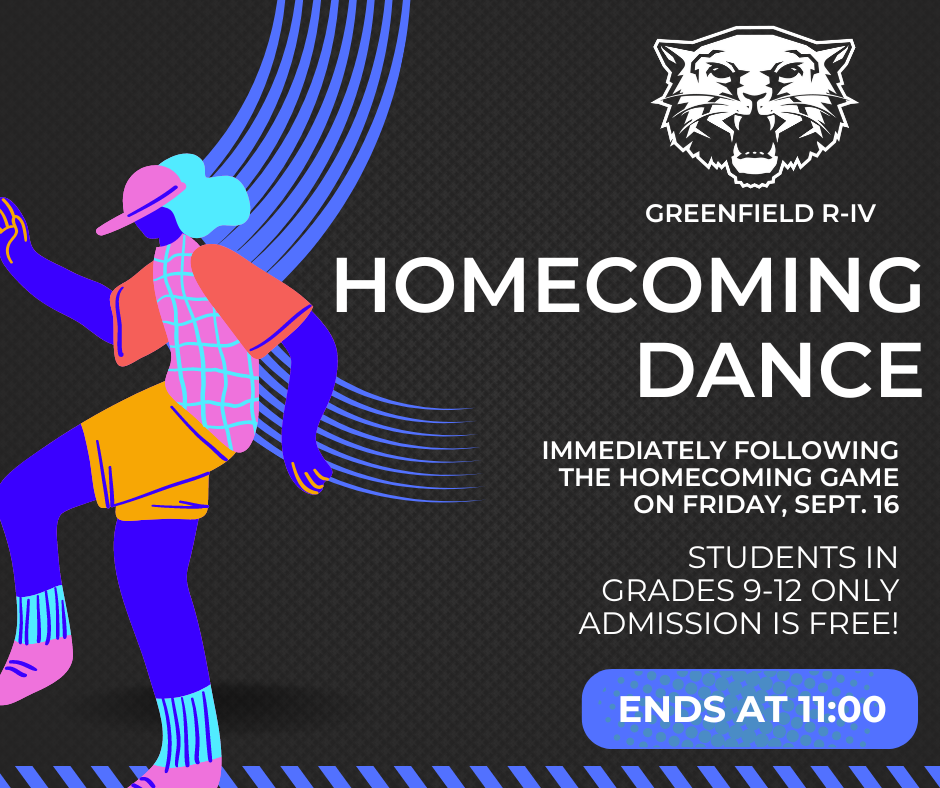 GREENFIELD R-IV

HOMECOMING DANCE

IMMEDIATELY FOLLOWING THE HOMECOMING GAME ON FRIDAY, SEPT. 16

STUDENTS IN GRADES 9-12 ONLY
ADMISSION IS FREE!

ENDS AT 11:00